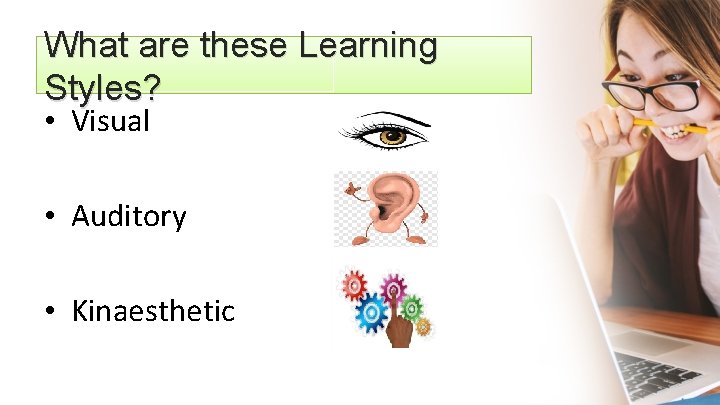 What are these Learning Styles?

• Visual

• Auditory

• Kinaesthetic